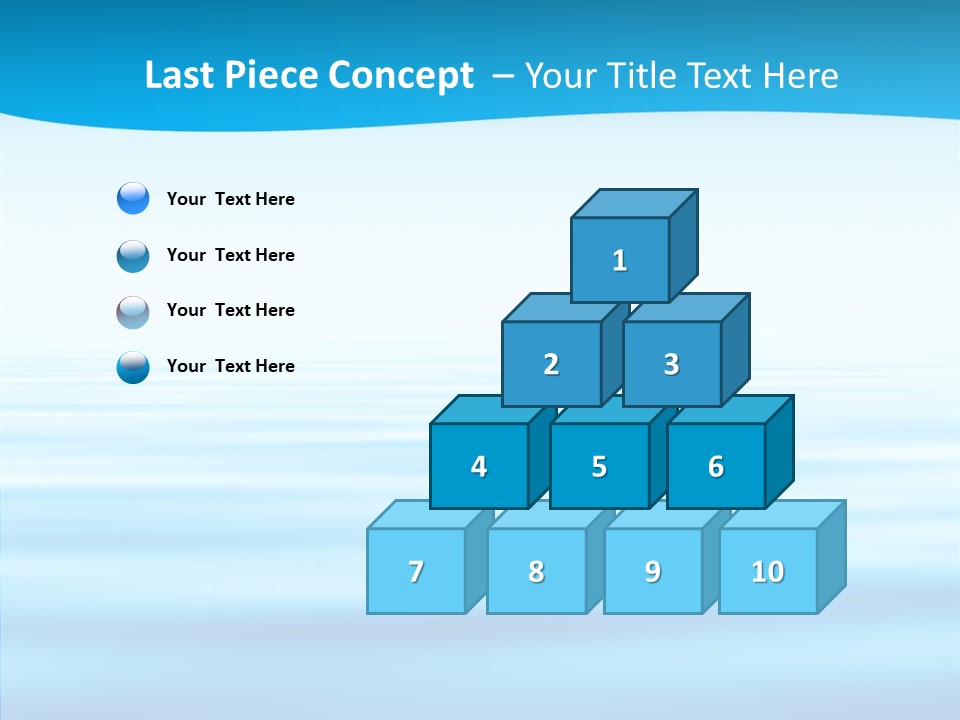 Last Piece Concept – Your Title Text Here

Your Text Here

Your Text Here

Your Text Here

Your Text Here

1

2

3

4

5

6

7

8

9

10